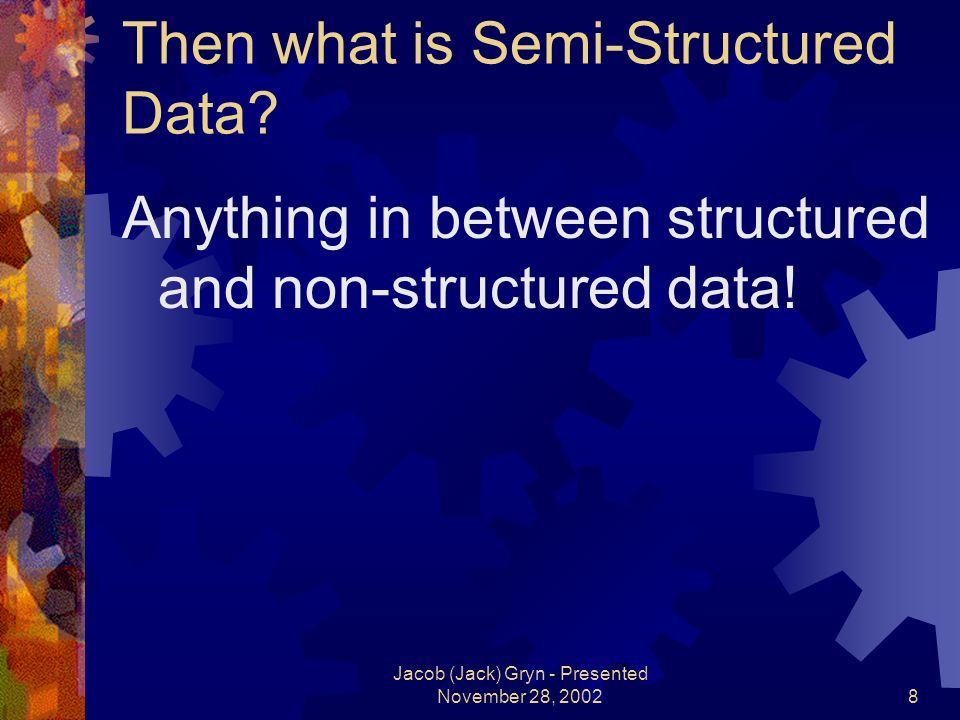 Then what is Semi-Structured Data?

Anything in between structured and non-structured data!

Jacob (Jack) Gryn - Presented November 28, 2002

8